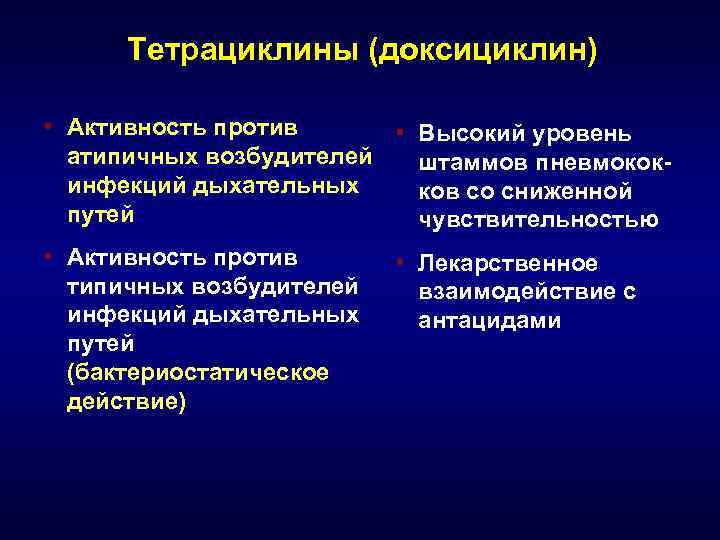 Тетрациклины (доксициклин)

• Активность против атипичных возбудителей инфекций дыхательных путей

• Активность против типичных возбудителей инфекций дыхательных путей (бактериостатическое действие)

• Высокий уровень штаммов пневмококков со сниженной чувствительностью

• Лекарственное взаимодействие с антацидами